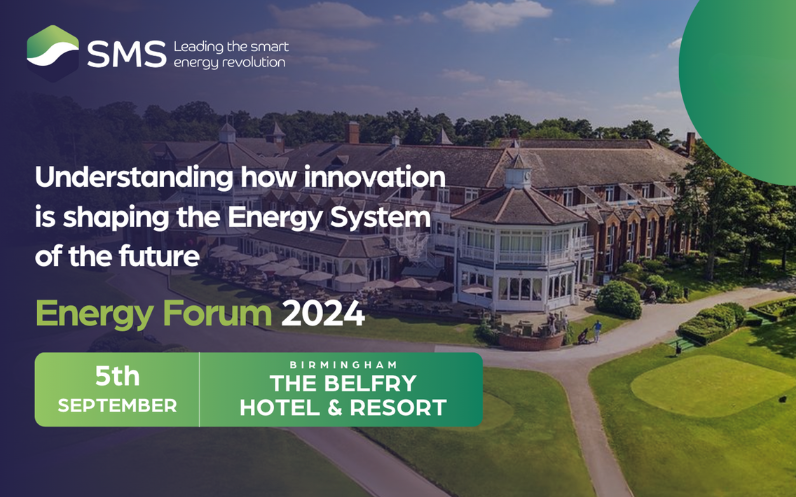 SMS Leading the smart energy revolution

Understanding how innovation is shaping the Energy System of the future

Energy Forum 2024

5th SEPTEMBER

BIRMINGHAM
THE BELFRY HOTEL & RESORT